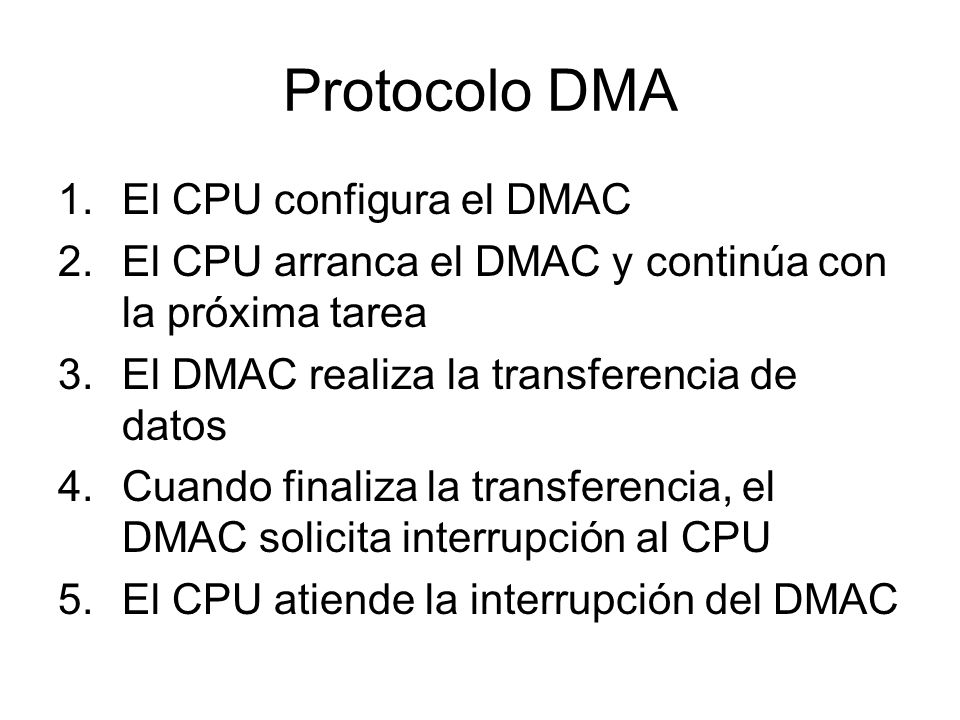 Protocolo DMA

1. El CPU configura el DMAC
2. El CPU arranca el DMAC y continúa con la próxima tarea
3. El DMAC realiza la transferencia de datos
4. Cuando finaliza la transferencia, el DMAC solicita interrupción al CPU
5. El CPU atiende la interrupción del DMAC